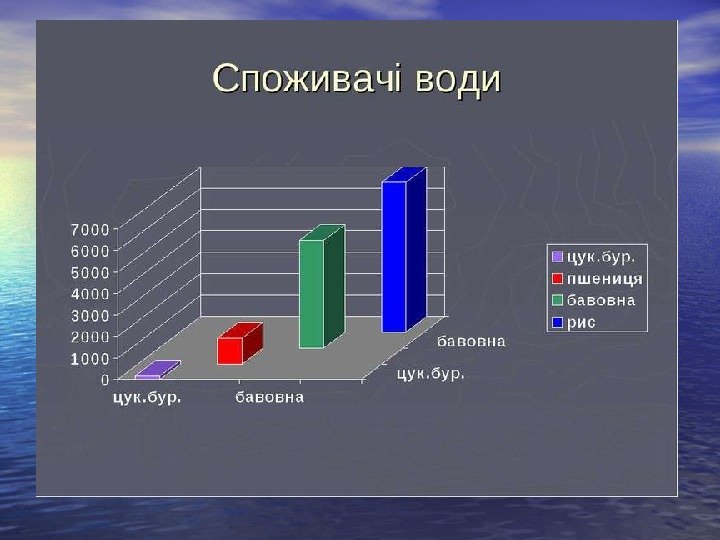 Споживачі води

7000
6000
5000
4000
3000
2000
1000
0

цук.бур.
бавовна

бавовна
цук.бур.

цук.бур.
пшениця
бавовна
рис